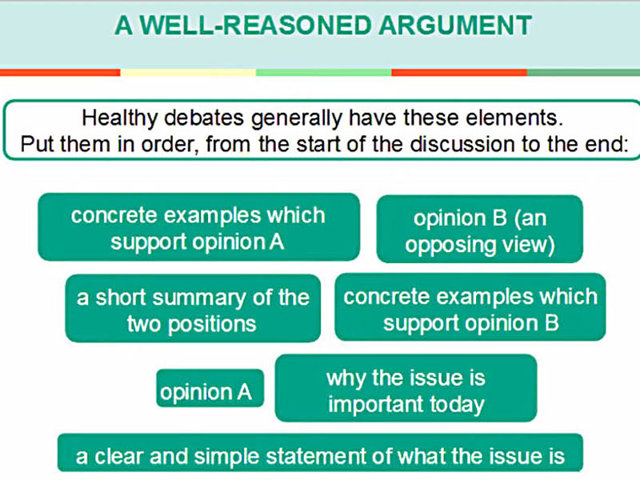 A WELL-REASONED ARGUMENT

Healthy debates generally have these elements.
Put them in order, from the start of the discussion to the end:

concrete examples which support opinion A

opinion B (an opposing view)

a short summary of the two positions

concrete examples which support opinion B

opinion A

why the issue is important today

a clear and simple statement of what the issue is